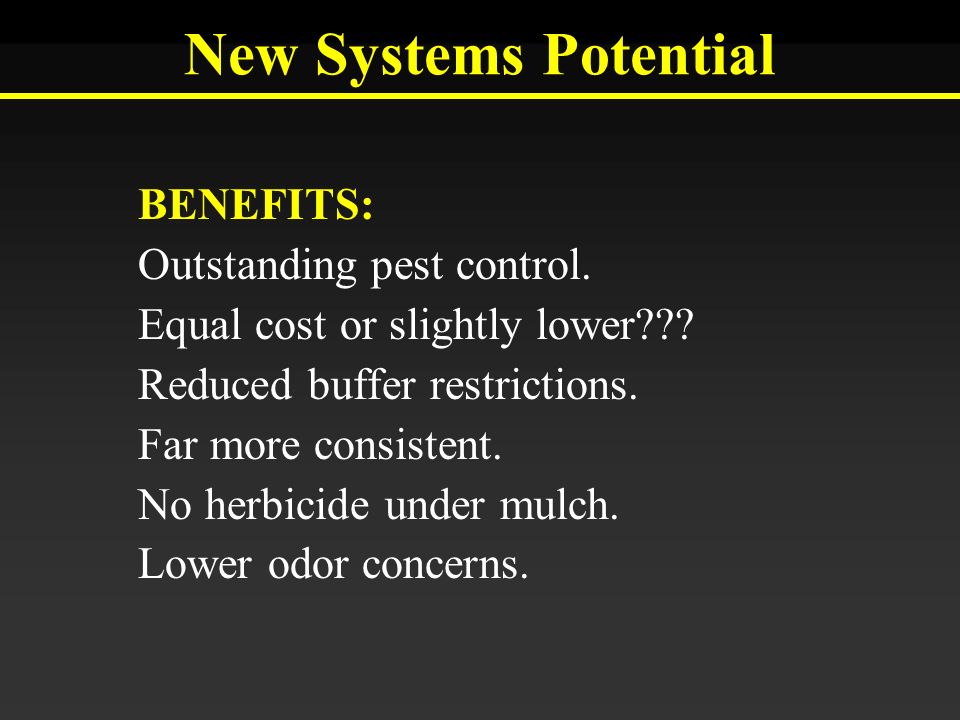 New Systems Potential

BENEFITS:
Outstanding pest control.
Equal cost or slightly lower???
Reduced buffer restrictions.
Far more consistent.
No herbicide under mulch.
Lower odor concerns.